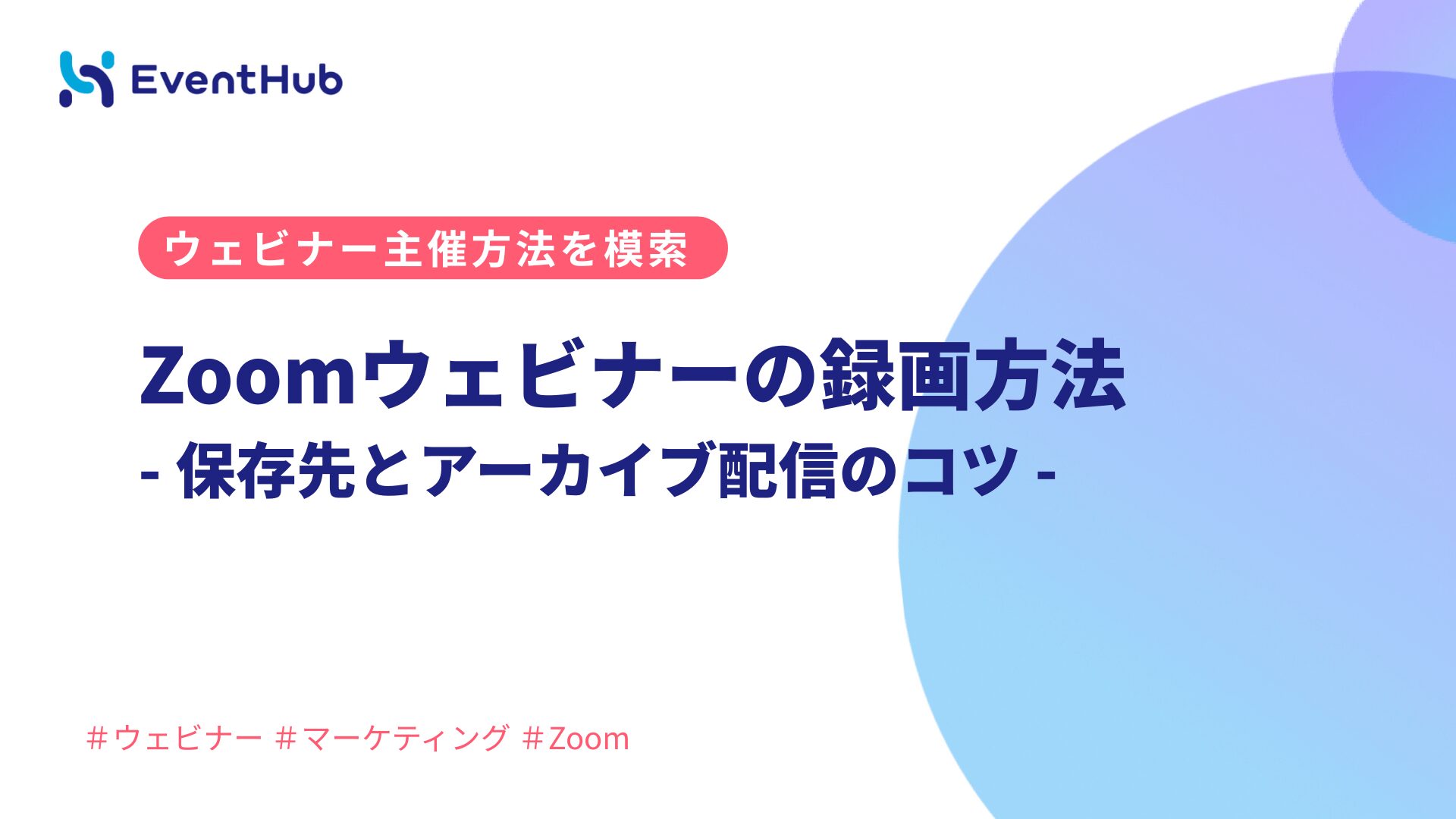 EventHub

ウェビナー主催方法を模索

Zoomウェビナーの録画方法
- 保存先とアーカイブ配信のコツ -

#ウェビナー #マーケティング #Zoom